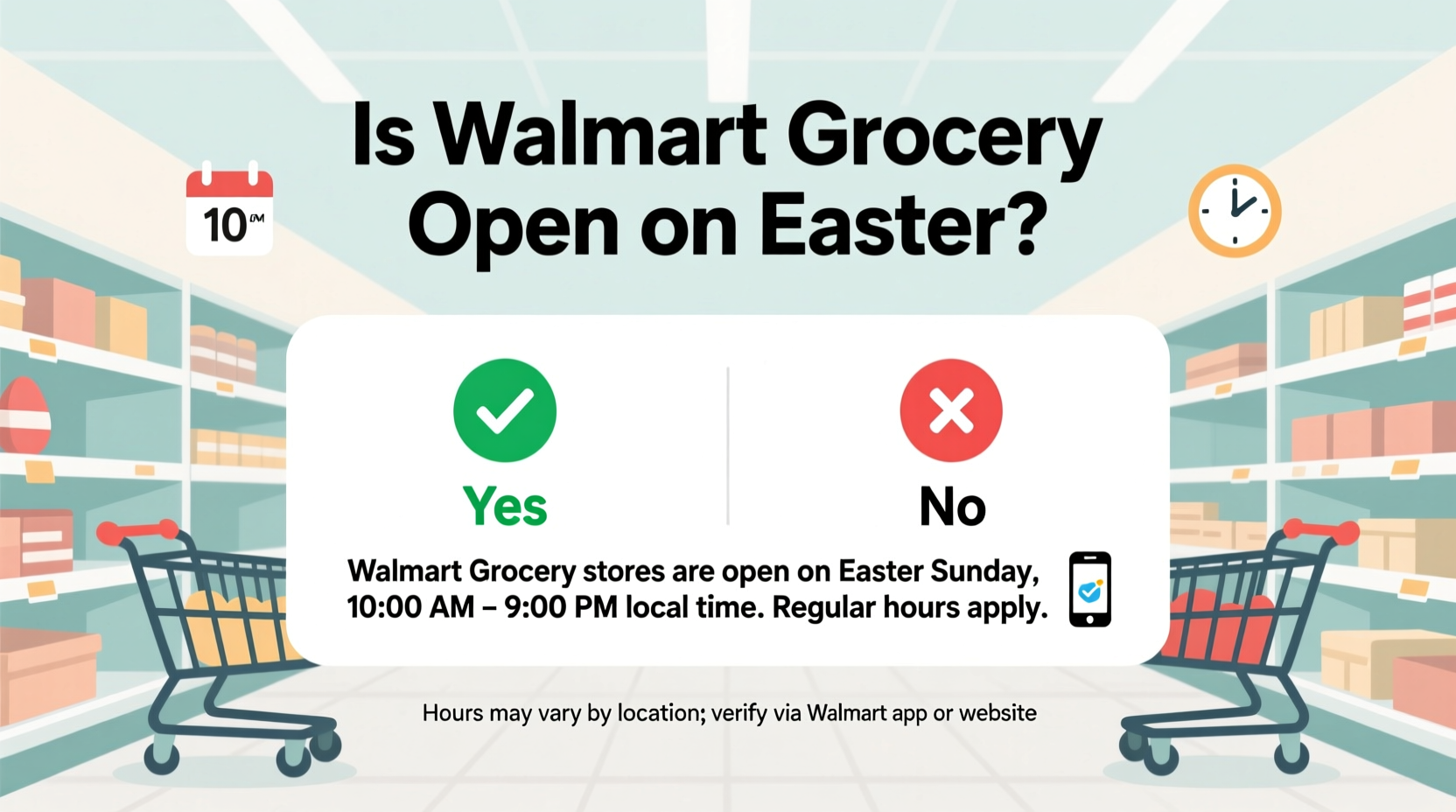 10 AM

Is Walmart Grocery Open on Easter?

Yes

No

Walmart Grocery stores are open on Easter Sunday, 10:00 AM – 9:00 PM local time. Regular hours apply.

Hours may vary by location; verify via Walmart app or website